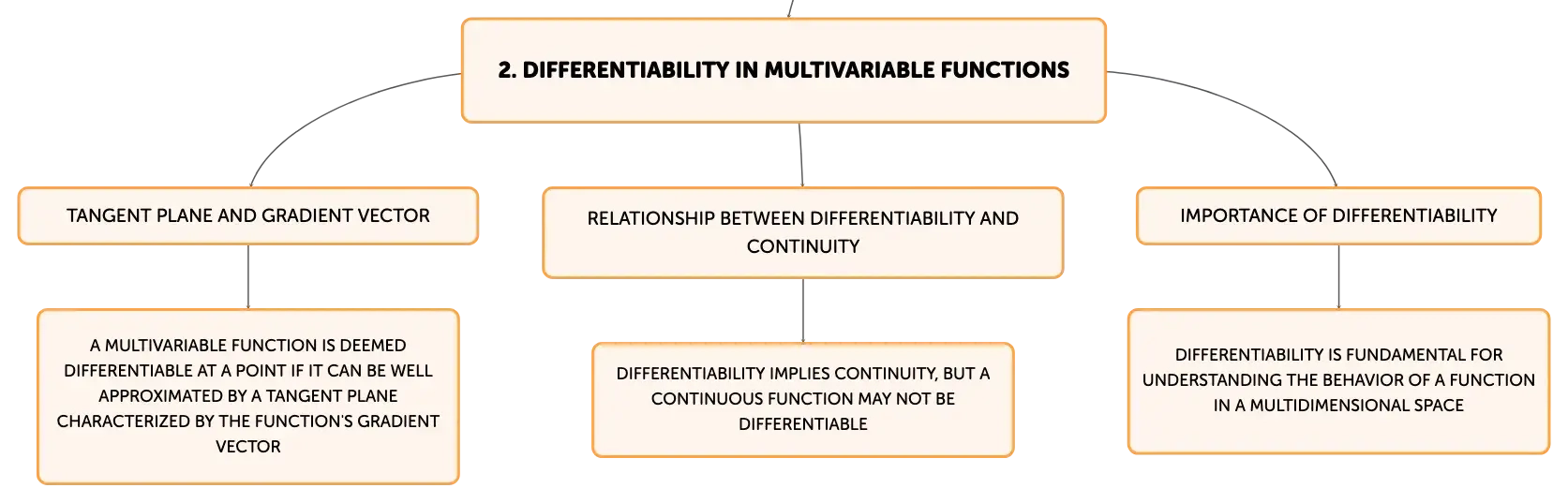 2. DIFFERENTIABILITY IN MULTIVARIABLE FUNCTIONS

TANGENT PLANE AND GRADIENT VECTOR

A MULTIVARIABLE FUNCTION IS DEEMED DIFFERENTIABLE AT A POINT IF IT CAN BE WELL APPROXIMATED BY A TANGENT PLANE CHARACTERIZED BY THE FUNCTION'S GRADIENT VECTOR

RELATIONSHIP BETWEEN DIFFERENTIABILITY AND CONTINUITY

DIFFERENTIABILITY IMPLIES CONTINUITY, BUT A CONTINUOUS FUNCTION MAY NOT BE DIFFERENTIABLE

IMPORTANCE OF DIFFERENTIABILITY

DIFFERENTIABILITY IS FUNDAMENTAL FOR UNDERSTANDING THE BEHAVIOR OF A FUNCTION IN A MULTIDIMENSIONAL SPACE